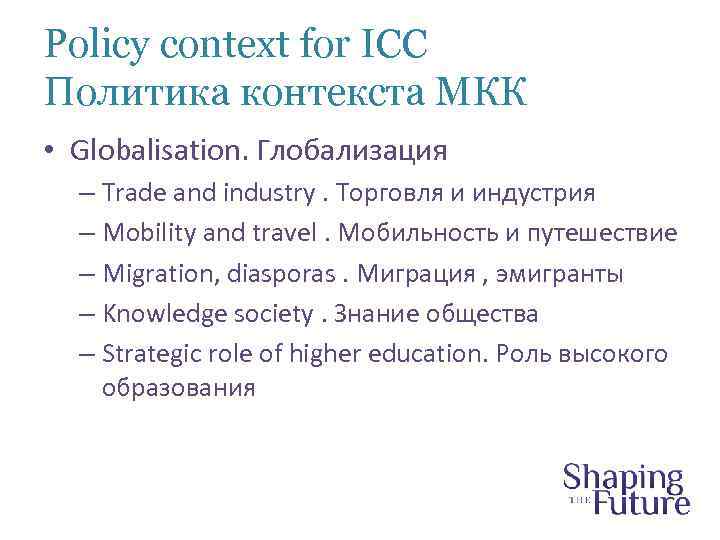 Policy context for ICC
Политика контекста МКК

• Globalisation. Глобализация
– Trade and industry . Торговля и индустрия
– Mobility and travel . Мобильность и путешествие
– Migration, diasporas . Миграция , эмигранты
– Knowledge society . Знание общества
– Strategic role of higher education. Роль высокого образования

Shaping THE Future